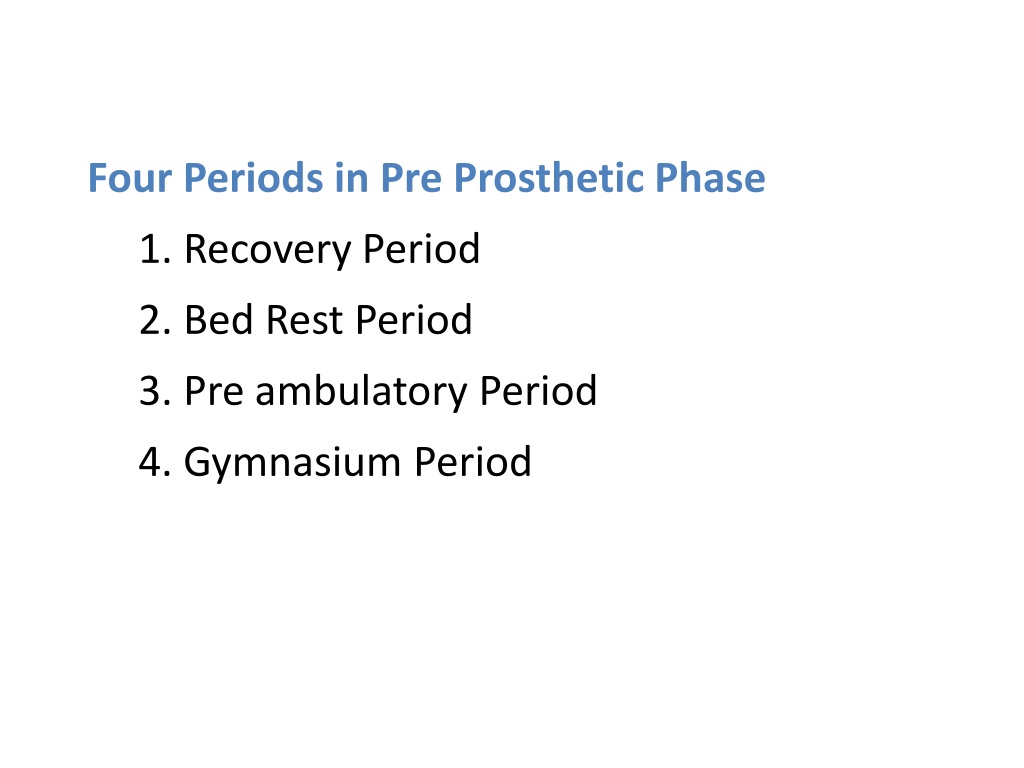 Four Periods in Pre Prosthetic Phase

1. Recovery Period
2. Bed Rest Period
3. Pre ambulatory Period
4. Gymnasium Period